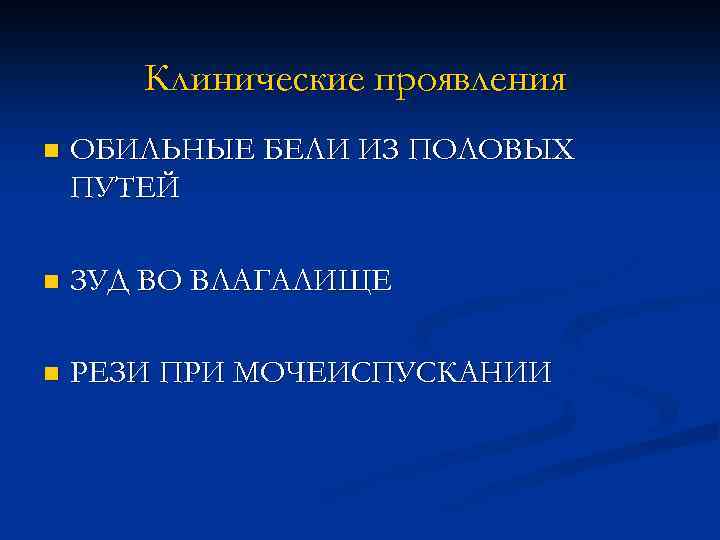 Клинические проявления

ОБИЛЬНЫЕ БЕЛИ ИЗ ПОЛОВЫХ ПУТЕЙ

ЗУД ВО ВЛАГАЛИЩЕ

РЕЗИ ПРИ МОЧЕИСПУСКАНИИ